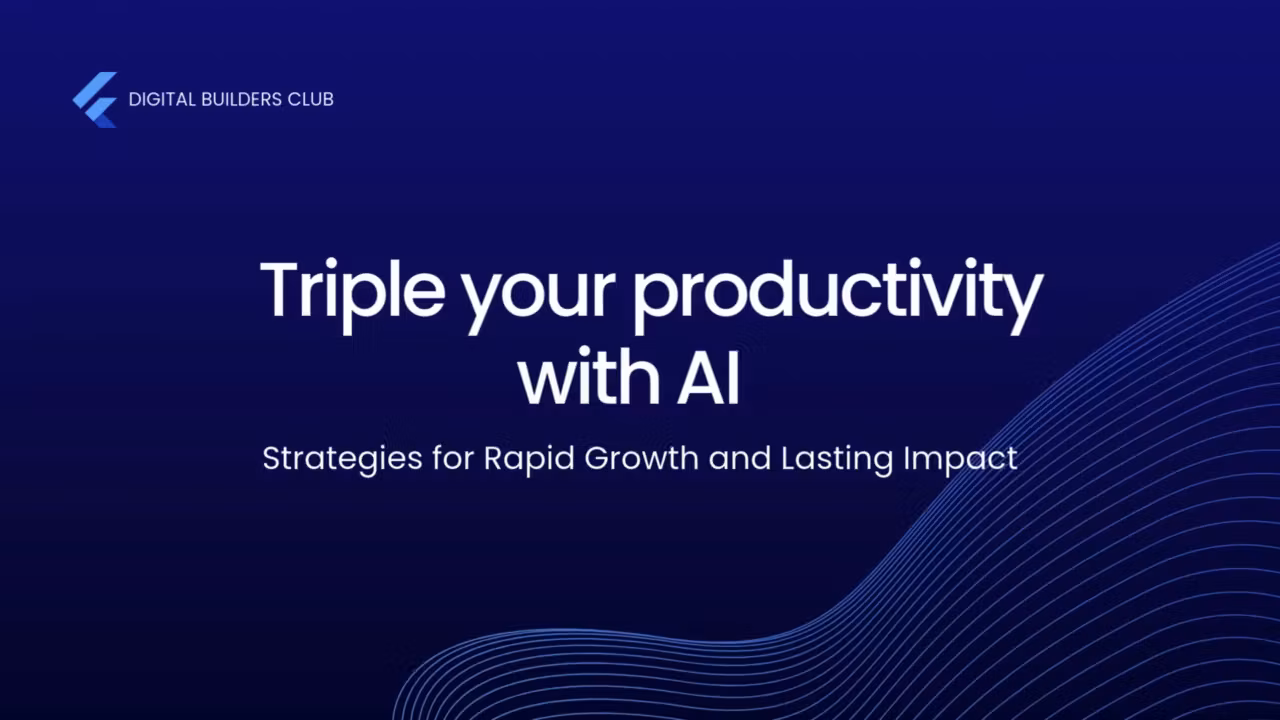 DIGITAL BUILDERS CLUB

Triple your productivity with AI

Strategies for Rapid Growth and Lasting Impact